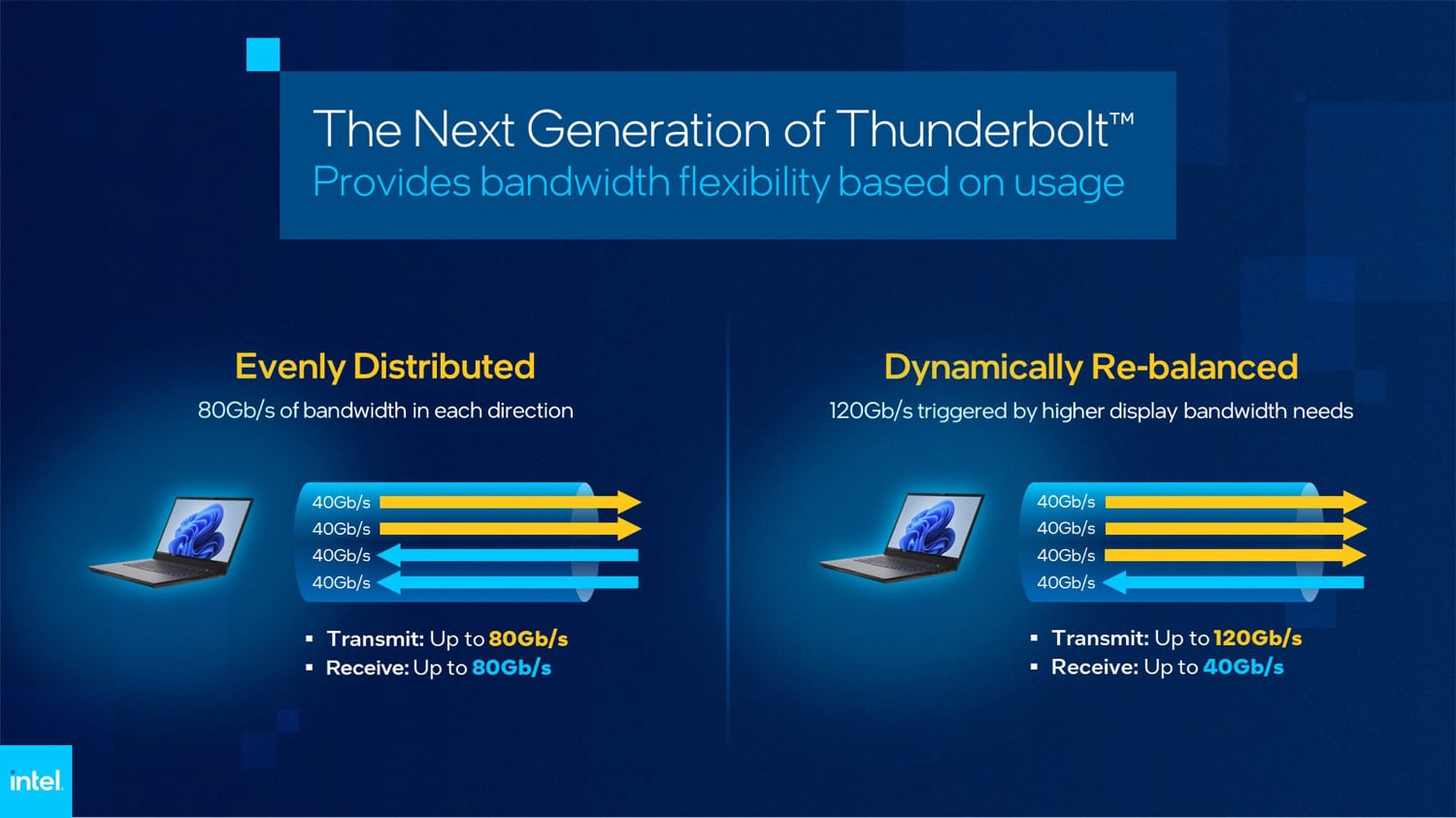 The Next Generation of Thunderbolt™
Provides bandwidth flexibility based on usage

Evenly Distributed
80Gb/s of bandwidth in each direction

40Gb/s
40Gb/s
40Gb/s
40Gb/s

▪ Transmit: Up to 80Gb/s
▪ Receive: Up to 80Gb/s

Dynamically Re-balanced
120Gb/s triggered by higher display bandwidth needs

40Gb/s
40Gb/s
40Gb/s
40Gb/s

▪ Transmit: Up to 120Gb/s
▪ Receive: Up to 40Gb/s

intel.